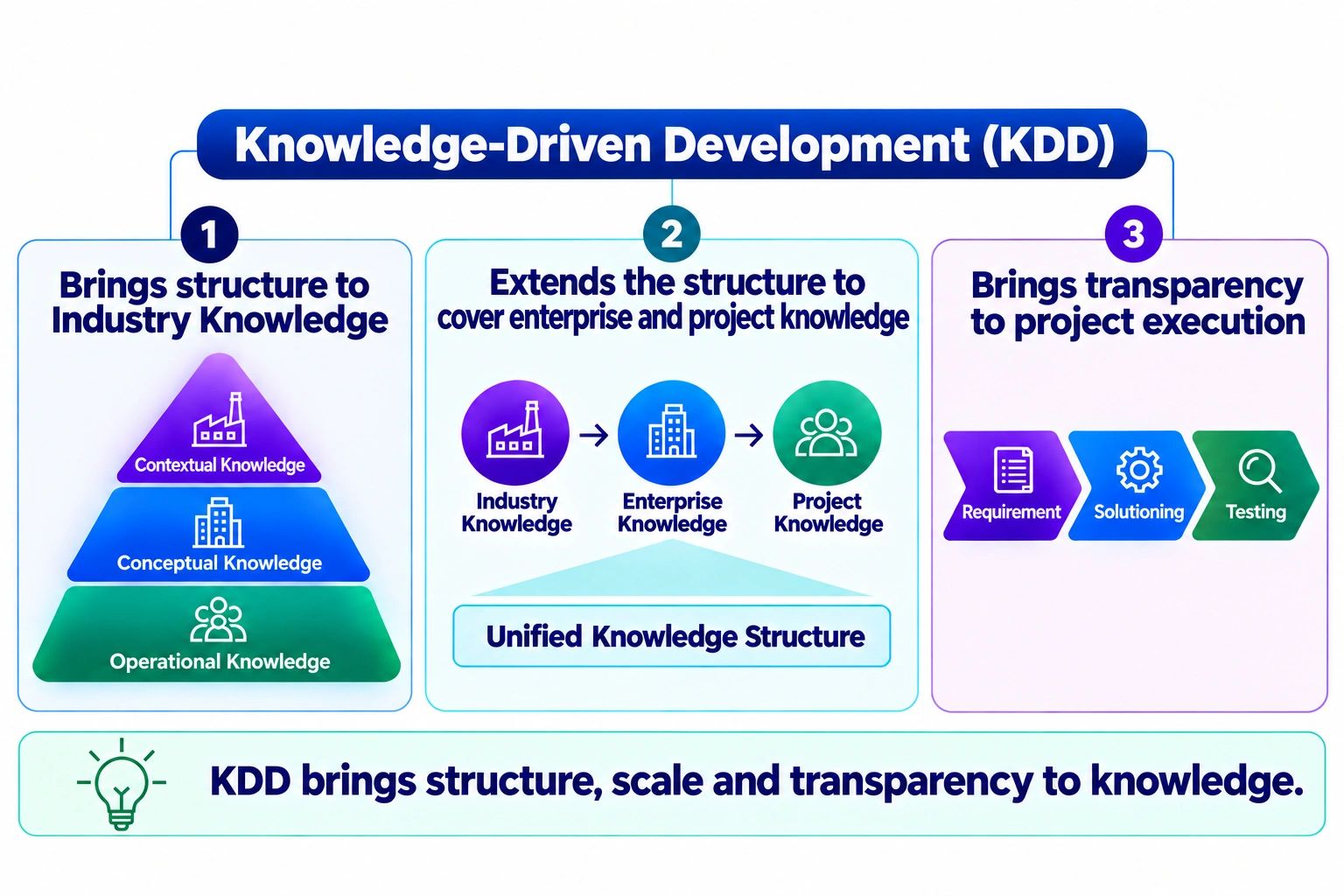 Knowledge-Driven Development (KDD)

1

Brings structure to Industry Knowledge

Contextual Knowledge

Conceptual Knowledge

Operational Knowledge

2

Extends the structure to cover enterprise and project knowledge

Industry Knowledge

Enterprise Knowledge

Project Knowledge

Unified Knowledge Structure

3

Brings transparency to project execution

Requirement

Solutioning

Testing

KDD brings structure, scale and transparency to knowledge.